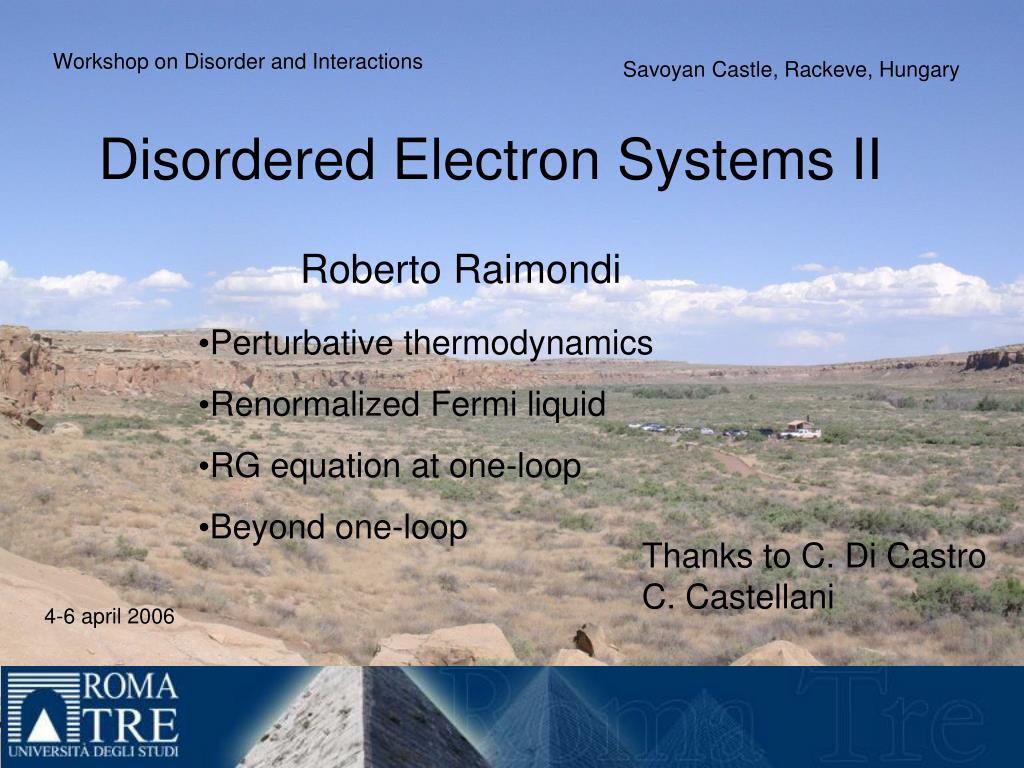 Workshop on Disorder and Interactions

Savoyan Castle, Rackeve, Hungary

Disordered Electron Systems II

Roberto Raimondi

•Perturbative thermodynamics

•Renormalized Fermi liquid

•RG equation at one-loop

•Beyond one-loop

Thanks to C. Di Castro
C. Castellani

4-6 april 2006

ROMA
TRE
UNIVERSITÀ DEGLI STUDI

Roma Tre